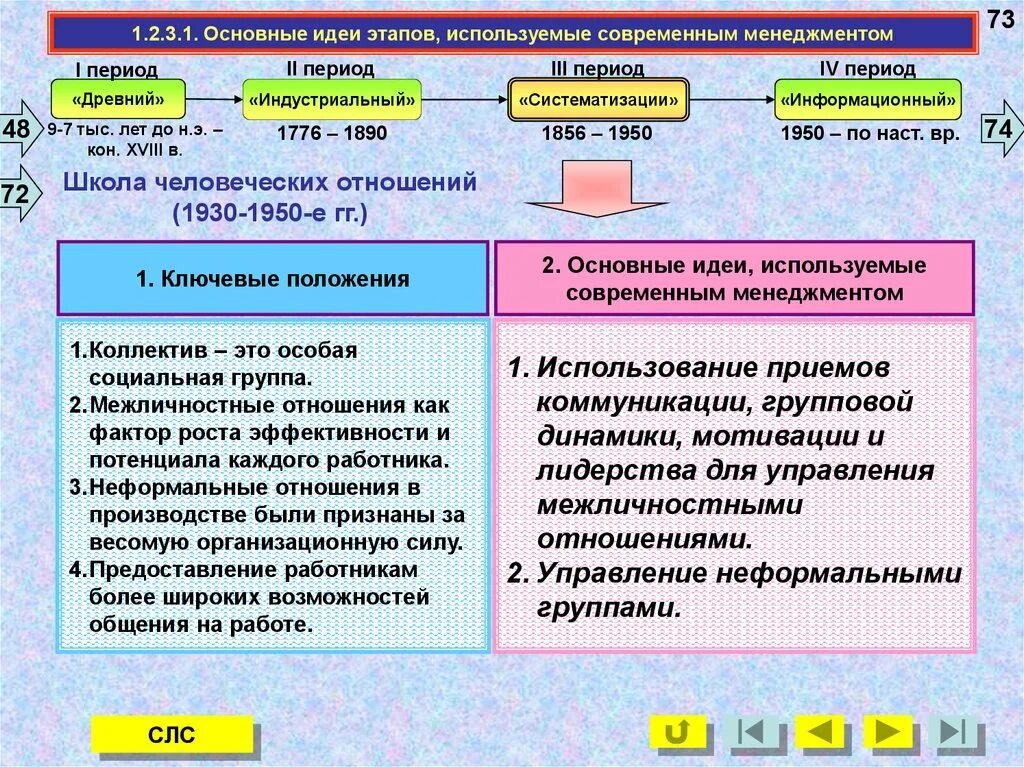 1.2.3.1. Основные идеи этапов, используемые современным менеджментом

73

I период
«Древний»
9-7 тыс. лет до н.э. – кон. XVIII в.

II период
«Индустриальный»
1776 – 1890

III период
«Систематизации»
1856 – 1950

IV период
«Информационный»
1950 – по наст. вр.

48

74

72

Школа человеческих отношений (1930-1950-е гг.)

1. Ключевые положения

2. Основные идеи, используемые современным менеджментом

1.Коллектив – это особая социальная группа.
2.Межличностные отношения как фактор роста эффективности и потенциала каждого работника.
3.Неформальные отношения в производстве были признаны за весомую организационную силу.
4.Предоставление работникам более широких возможностей общения на работе.

1. Использование приемов коммуникации, групповой динамики, мотивации и лидерства для управления межличностными отношениями.
2. Управление неформальными группами.

СЛС